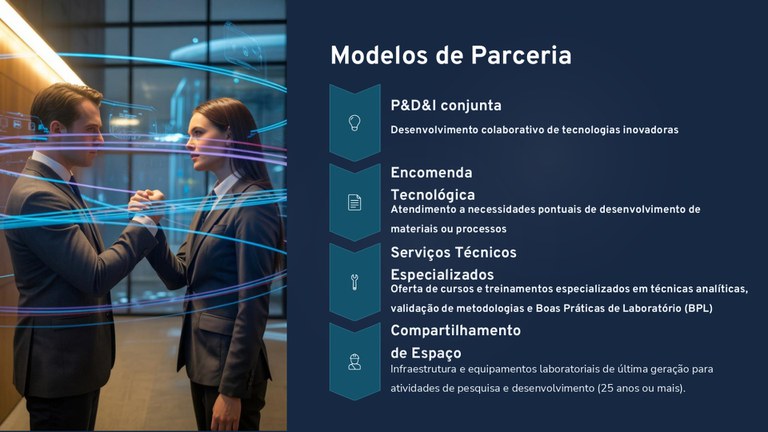 Modelos de Parceria

P&D&I conjunta

Desenvolvimento colaborativo de tecnologias inovadoras

Encomenda Tecnológica

Atendimento a necessidades pontuais de desenvolvimento de materiais ou processos

Serviços Técnicos Especializados

Oferta de cursos e treinamentos especializados em técnicas analíticas, validação de metodologias e Boas Práticas de Laboratório (BPL)

Compartilhamento de Espaço

Infraestrutura e equipamentos laboratoriais de última geração para atividades de pesquisa e desenvolvimento (25 anos ou mais).